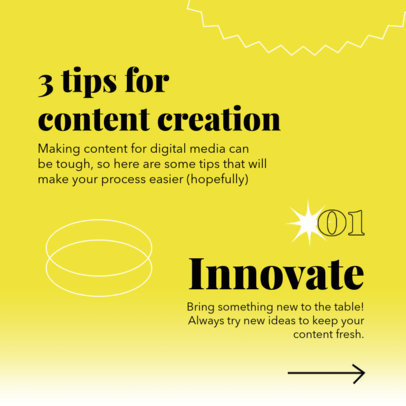 3 tips for content creation

Making content for digital media can be tough, so here are some tips that will make your process easier (hopefully)

01

Innovate

Bring something new to the table! Always try new ideas to keep your content fresh.